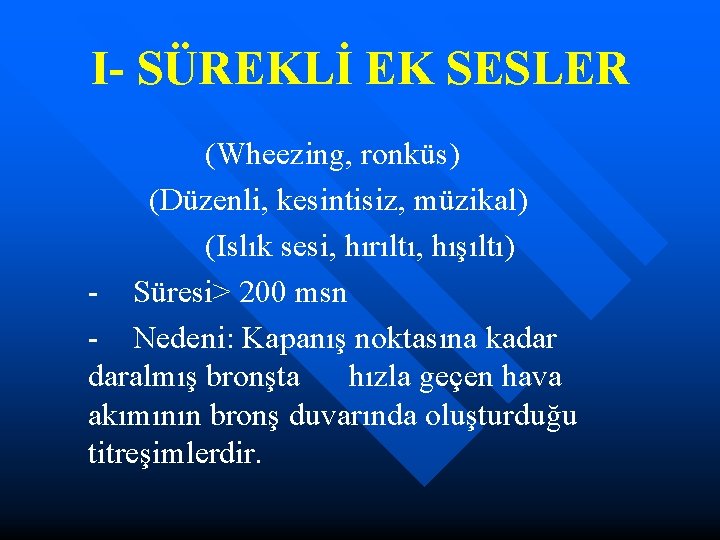 I- SÜREKLİ EK SESLER

(Wheezing, ronküs)
(Düzenli, kesintisiz, müzikal)
(Islık sesi, hırıltı, hışıltı)

- Süresi> 200 msn

- Nedeni: Kapanış noktasına kadar daralmış bronşta hızla geçen hava akımının bronş duvarında oluşturduğu titreşimlerdir.